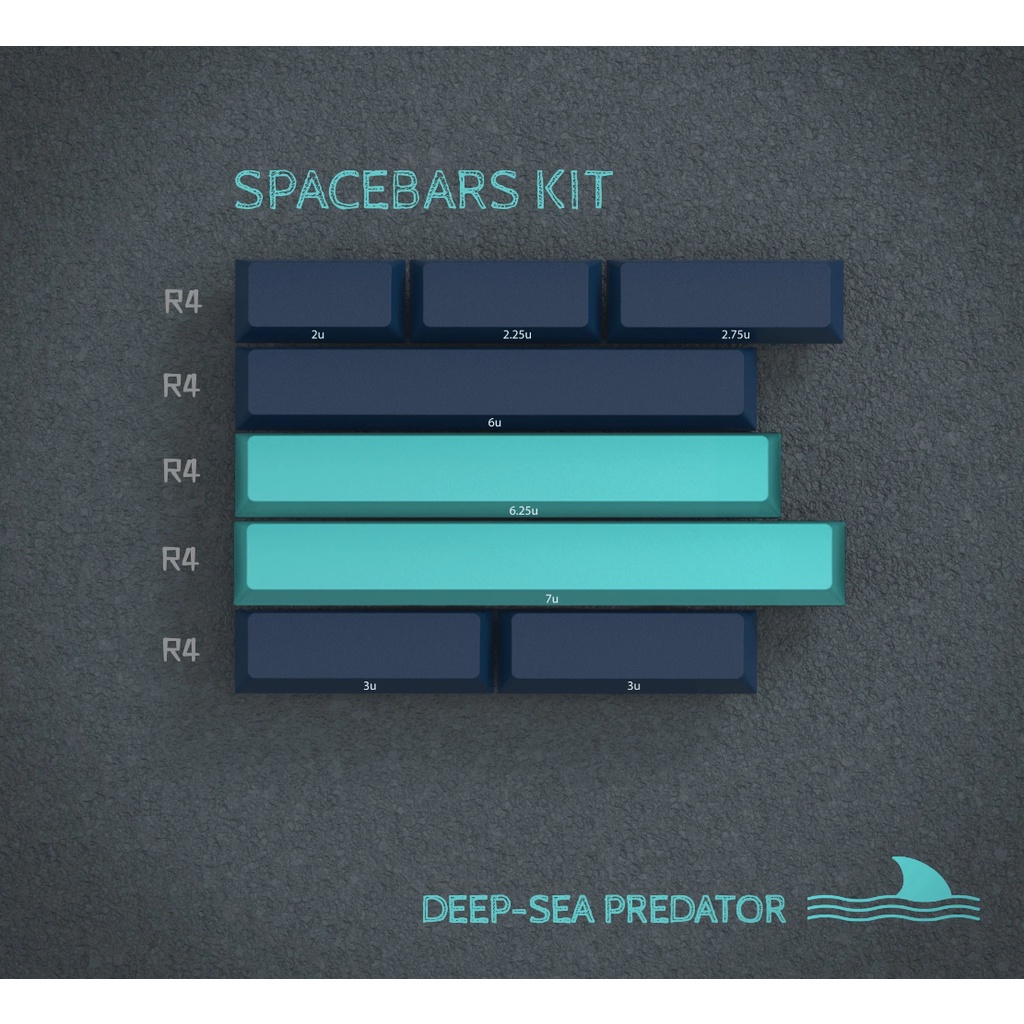 SPACEBARS KIT

R4
2u
2.25u
2.75u

R4
6u

R4
6.25u

R4
7u

R4
3u
3u

DEEP-SEA PREDATOR